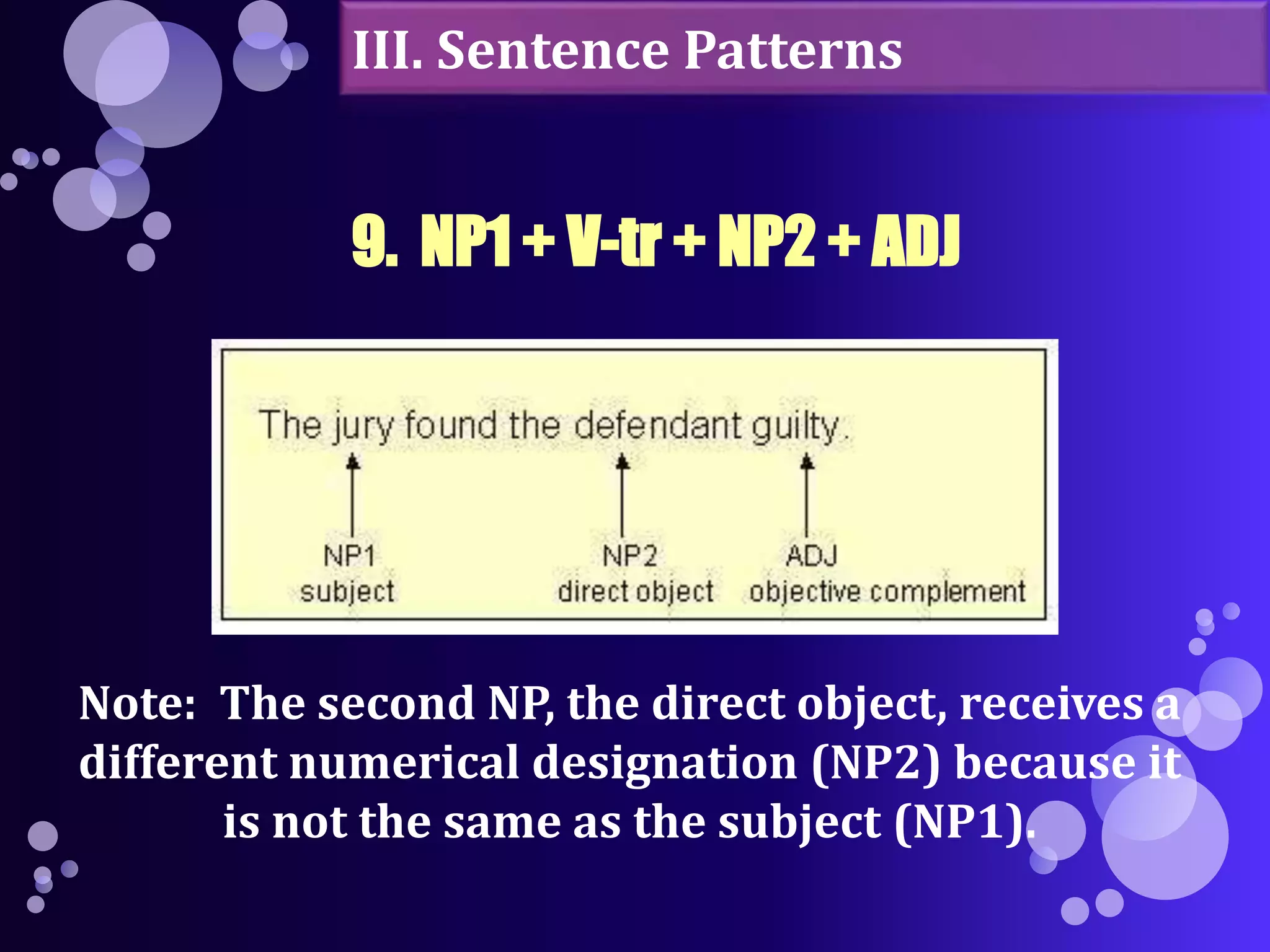 III. Sentence Patterns

9. NP1 + V-tr + NP2 + ADJ

The jury found the defendant guilty.

NP1
subject

NP2
direct object

ADJ
objective complement

Note: The second NP, the direct object, receives a different numerical designation (NP2) because it is not the same as the subject (NP1).